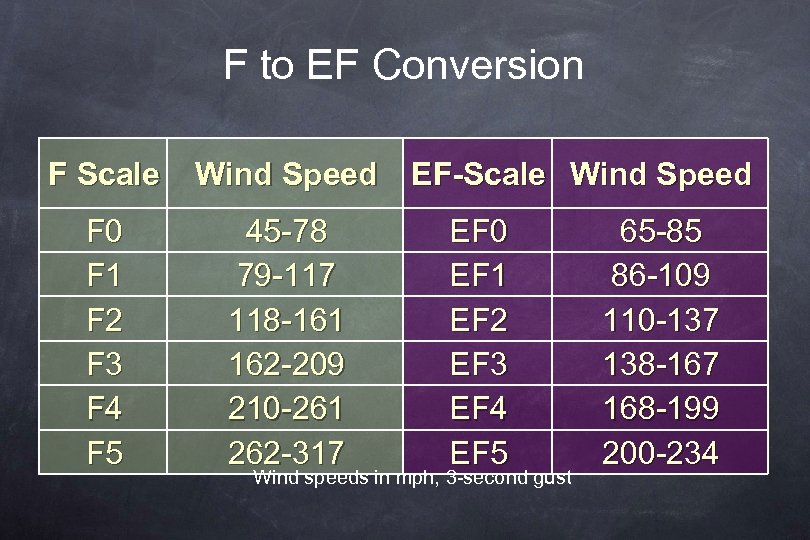 F to EF Conversion

| F Scale | Wind Speed | EF-Scale | Wind Speed |
|---|---|---|---|
| F0 | 45-78 | EF0 | 65-85 |
| F1 | 79-117 | EF1 | 86-109 |
| F2 | 118-161 | EF2 | 110-137 |
| F3 | 162-209 | EF3 | 138-167 |
| F4 | 210-261 | EF4 | 168-199 |
| F5 | 262-317 | EF5 | 200-234 |

Wind speeds in mph, 3-second gust